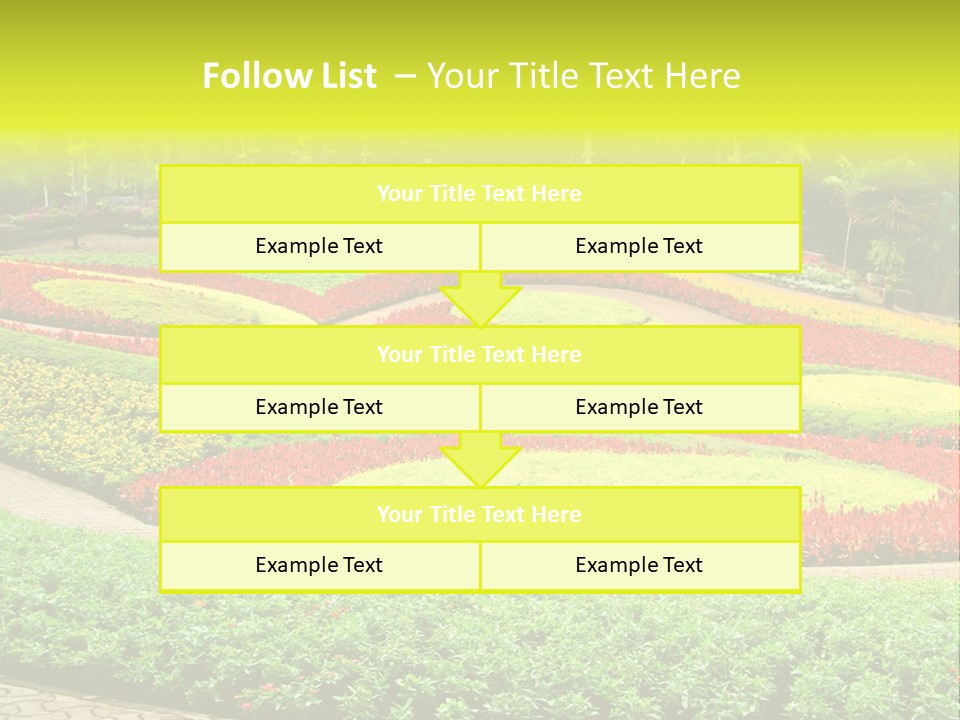 Follow List – Your Title Text Here

Your Title Text Here

Example Text

Example Text

Your Title Text Here

Example Text

Example Text

Your Title Text Here

Example Text

Example Text